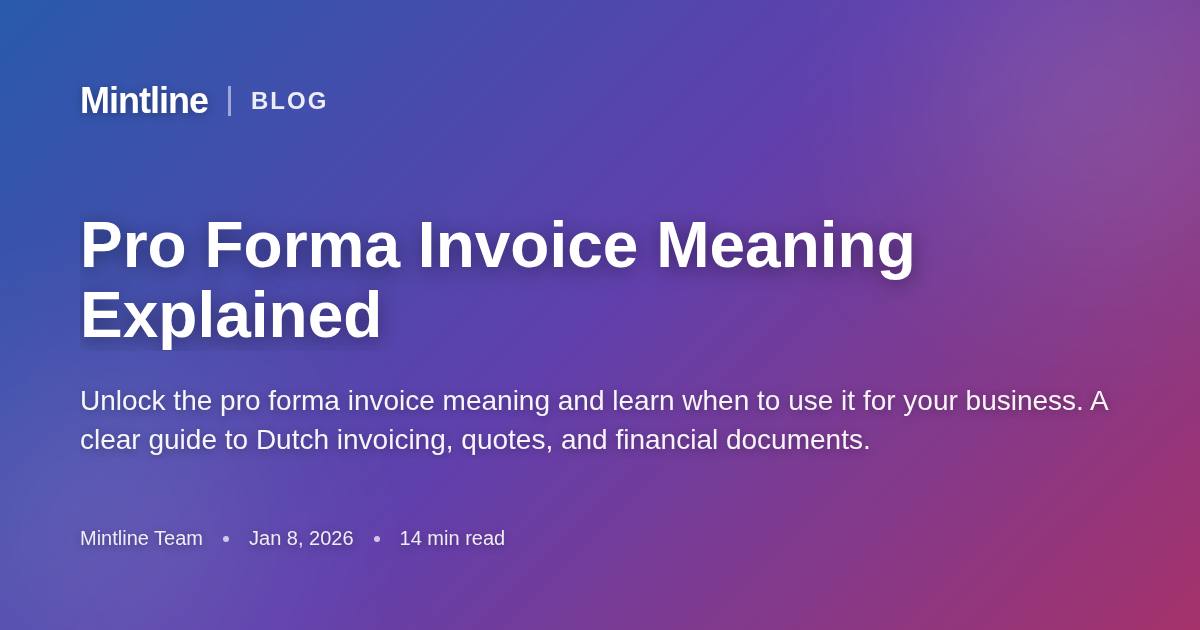 Mintline | BLOG

Pro Forma Invoice Meaning Explained

Unlock the pro forma invoice meaning and learn when to use it for your business. A clear guide to Dutch invoicing, quotes, and financial documents.

Mintline Team • Jan 8, 2026 • 14 min read